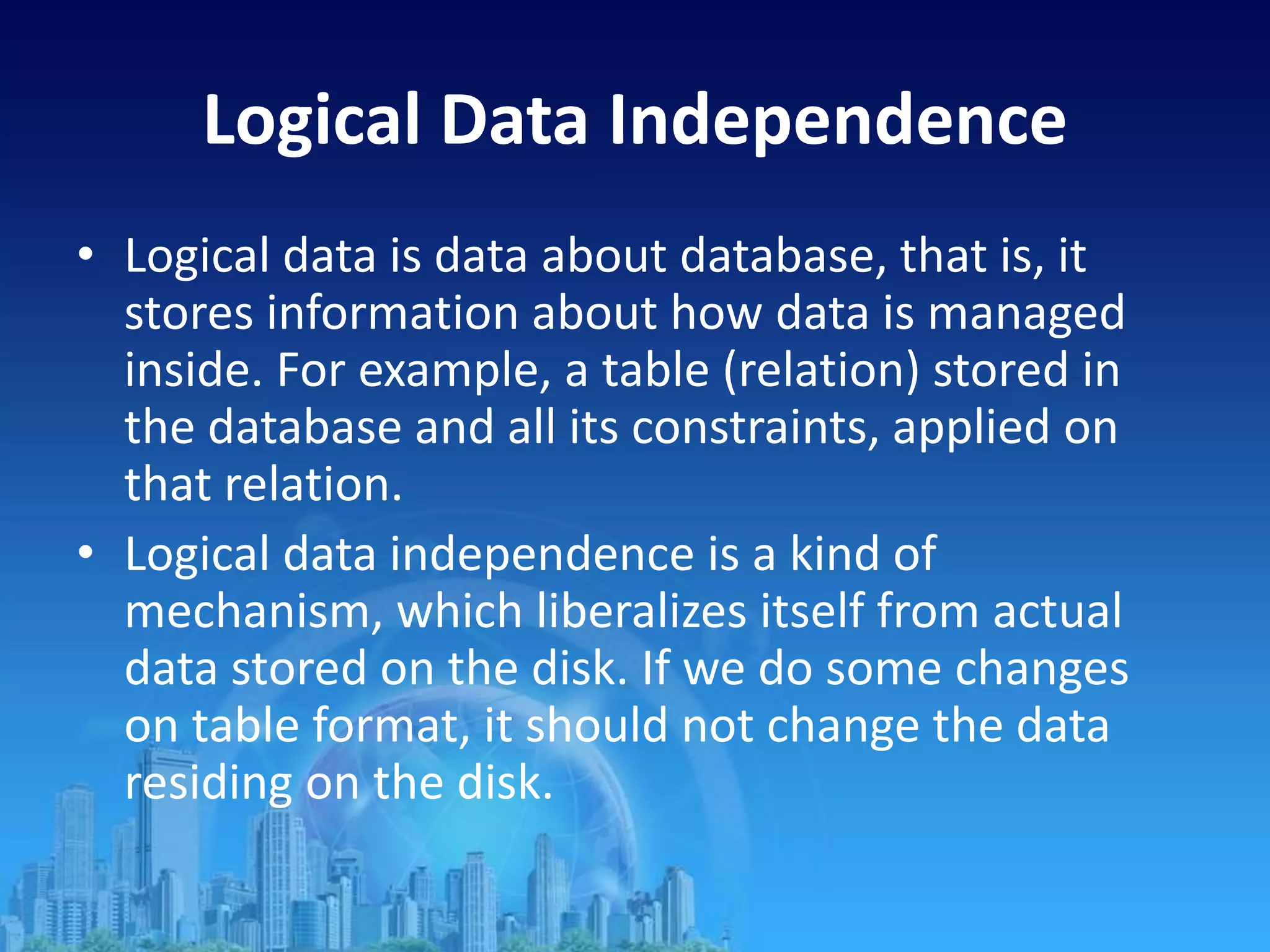 Logical Data Independence

• Logical data is data about database, that is, it stores information about how data is managed inside. For example, a table (relation) stored in the database and all its constraints, applied on that relation.

• Logical data independence is a kind of mechanism, which liberalizes itself from actual data stored on the disk. If we do some changes on table format, it should not change the data residing on the disk.